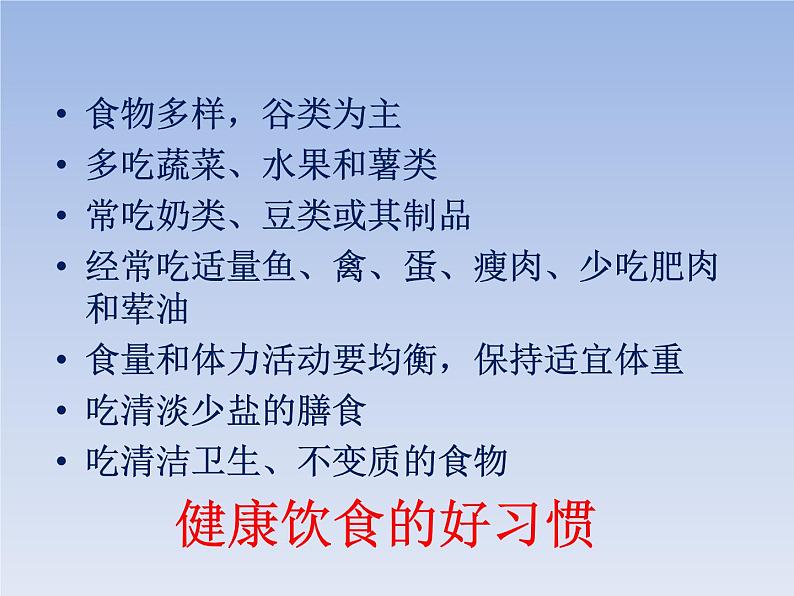 • 食物多样，谷类为主
• 多吃蔬菜、水果和薯类
• 常吃奶类、豆类或其制品
• 经常吃适量鱼、禽、蛋、瘦肉、少吃肥肉和荤油
• 食量和体力活动要均衡，保持适宜体重
• 吃清淡少盐的膳食
• 吃清洁卫生、不变质的食物

健康饮食的好习惯